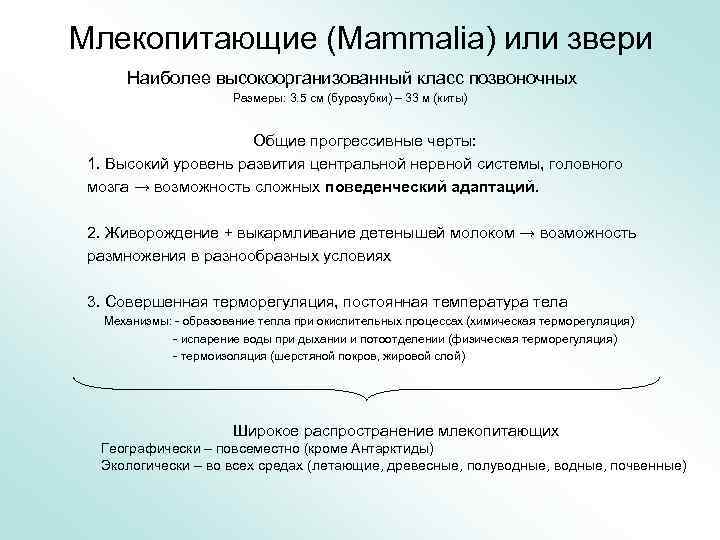 Млекопитающие (Mammalia) или звери

Наиболее высокоорганизованный класс позвоночных

Размеры: 3.5 см (бурозубки) – 33 м (киты)

Общие прогрессивные черты:

1. Высокий уровень развития центральной нервной системы, головного мозга → возможность сложных поведенческий адаптаций.

2. Живорождение + выкармливание детенышей молоком → возможность размножения в разнообразных условиях

3. Совершенная терморегуляция, постоянная температура тела

Механизмы: - образование тепла при окислительных процессах (химическая терморегуляция)
- испарение воды при дыхании и потоотделении (физическая терморегуляция)
- термоизоляция (шерстяной покров, жировой слой)

Широкое распространение млекопитающих

Географически – повсеместно (кроме Антарктиды)
Экологически – во всех средах (летающие, древесные, полуводные, водные, почвенные)